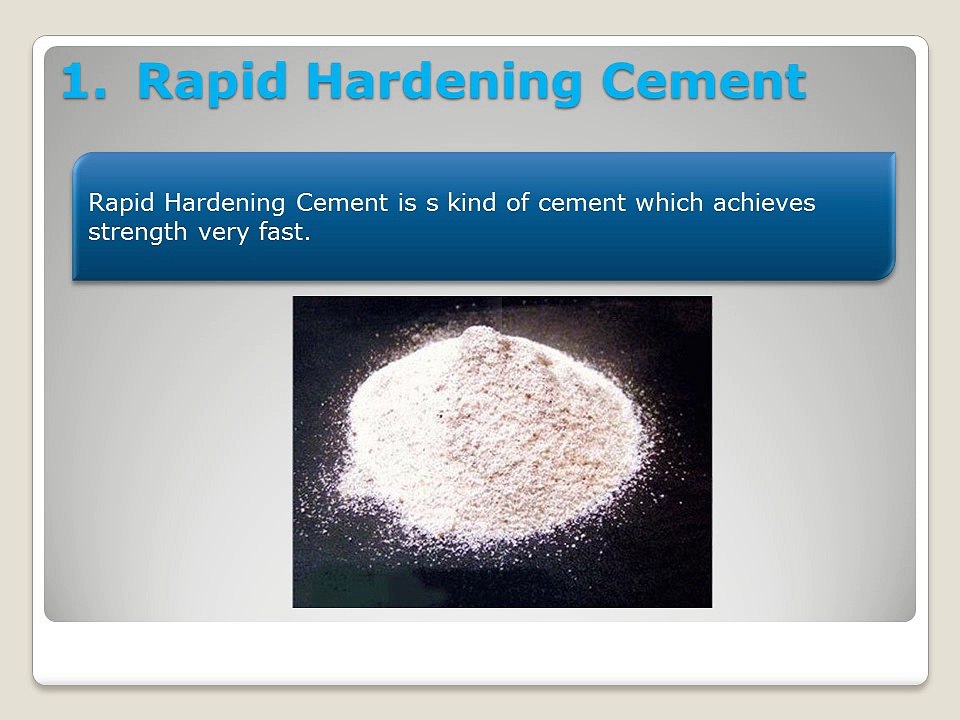 1. Rapid Hardening Cement

Rapid Hardening Cement is s kind of cement which achieves strength very fast.